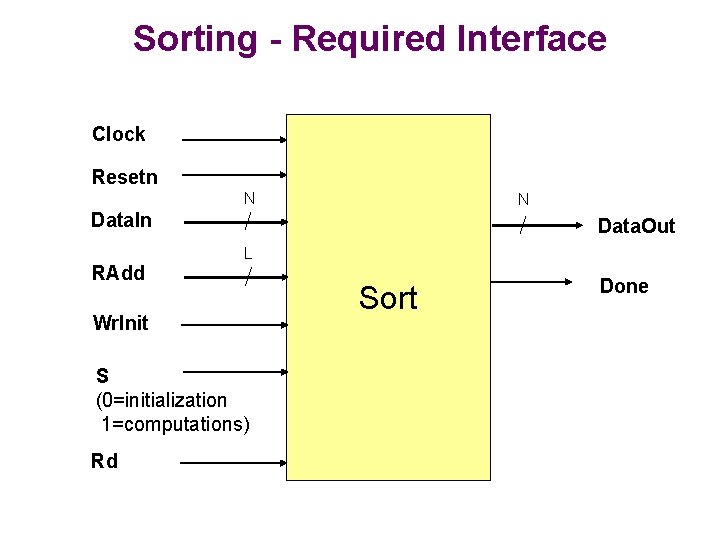 Sorting - Required Interface

Clock

Resetn

N

DataIn

L

RAdd

WrInit

S
(0=initialization
1=computations)

Rd

Sort

N

DataOut

Done